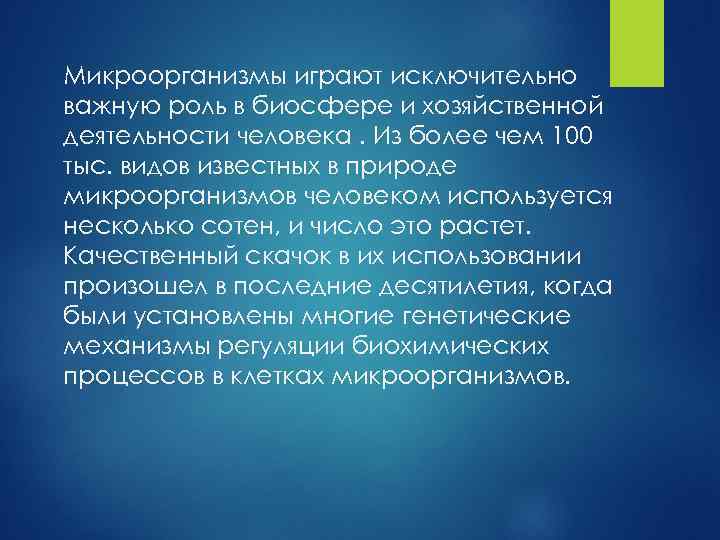 Микроорганизмы играют исключительно важную роль в биосфере и хозяйственной деятельности человека . Из более чем 100 тыс. видов известных в природе микроорганизмов человеком используется несколько сотен, и число это растет. Качественный скачок в их использовании произошел в последние десятилетия, когда были установлены многие генетические механизмы регуляции биохимических процессов в клетках микроорганизмов.